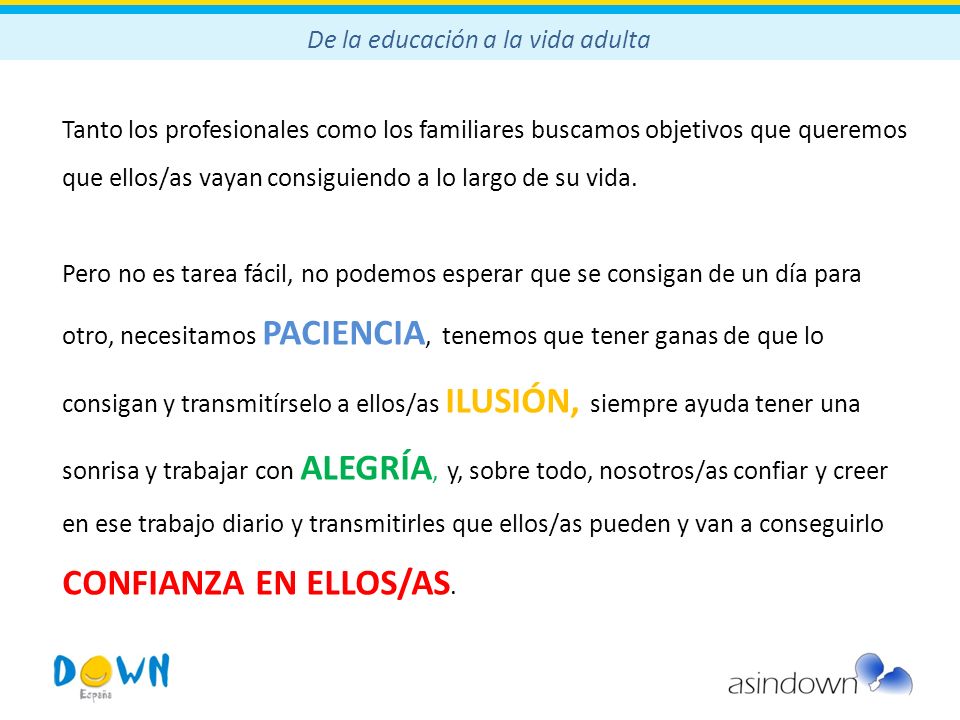 De la educación a la vida adulta

Tanto los profesionales como los familiares buscamos objetivos que queremos que ellos/as vayan consiguiendo a lo largo de su vida.

Pero no es tarea fácil, no podemos esperar que se consigan de un día para otro, necesitamos PACIENCIA, tenemos que tener ganas de que lo consigan y transmitírselo a ellos/as ILUSIÓN, siempre ayuda tener una sonrisa y trabajar con ALEGRÍA, y, sobre todo, nosotros/as confiar y creer en ese trabajo diario y transmitirles que ellos/as pueden y van a conseguirlo CONFIANZA EN ELLOS/AS.

DOWN España

asindown